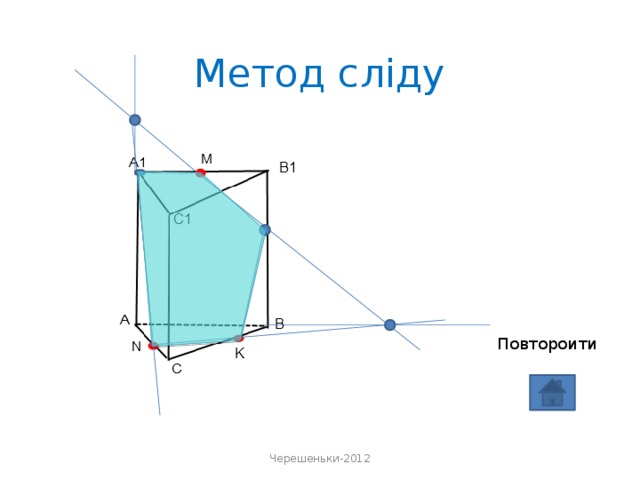 Метод сліду

A1
M
B1
C1
A
B
N
K
C

Повтороити

Черешеньки-2012